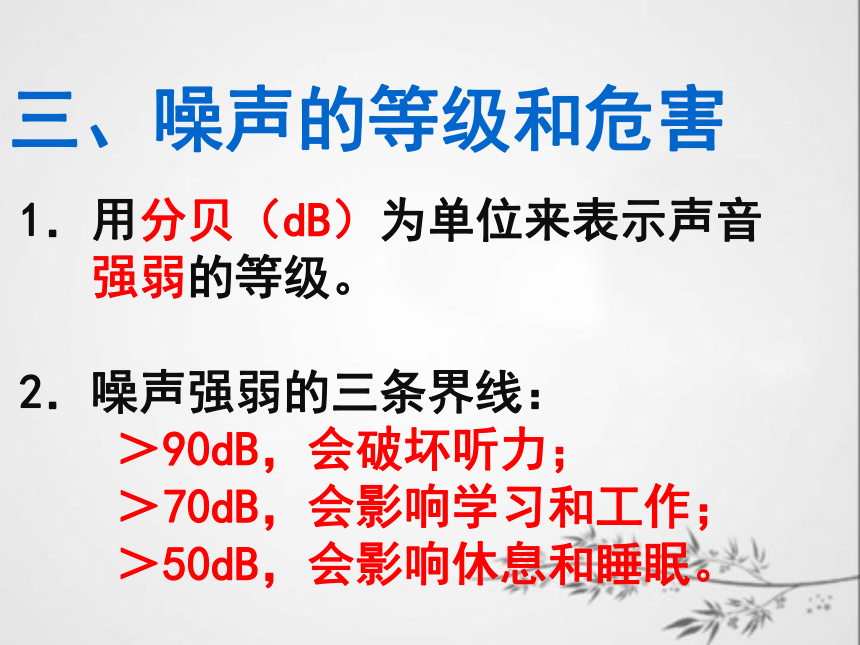 三、噪声的等级和危害

1. 用分贝（dB）为单位来表示声音强弱的等级。

2. 噪声强弱的三条界线：
＞90dB，会破坏听力；
＞70dB，会影响学习和工作；
＞50dB，会影响休息和睡眠。